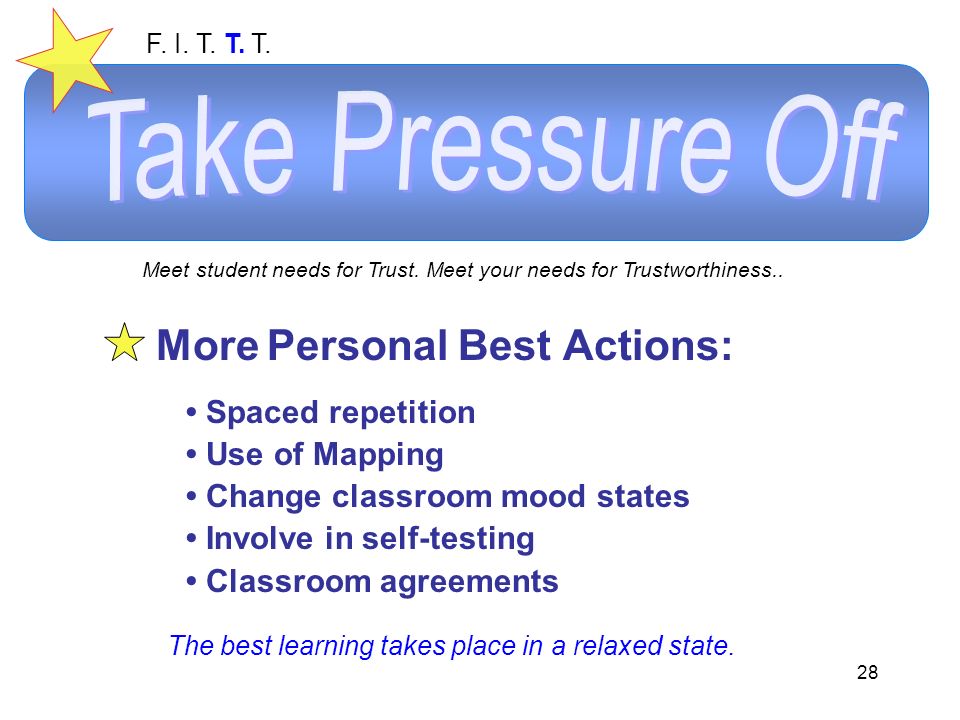 F. I. T. T. T.

Take Pressure Off

Meet student needs for Trust. Meet your needs for Trustworthiness..

More Personal Best Actions:

• Spaced repetition
• Use of Mapping
• Change classroom mood states
• Involve in self-testing
• Classroom agreements

The best learning takes place in a relaxed state.

28